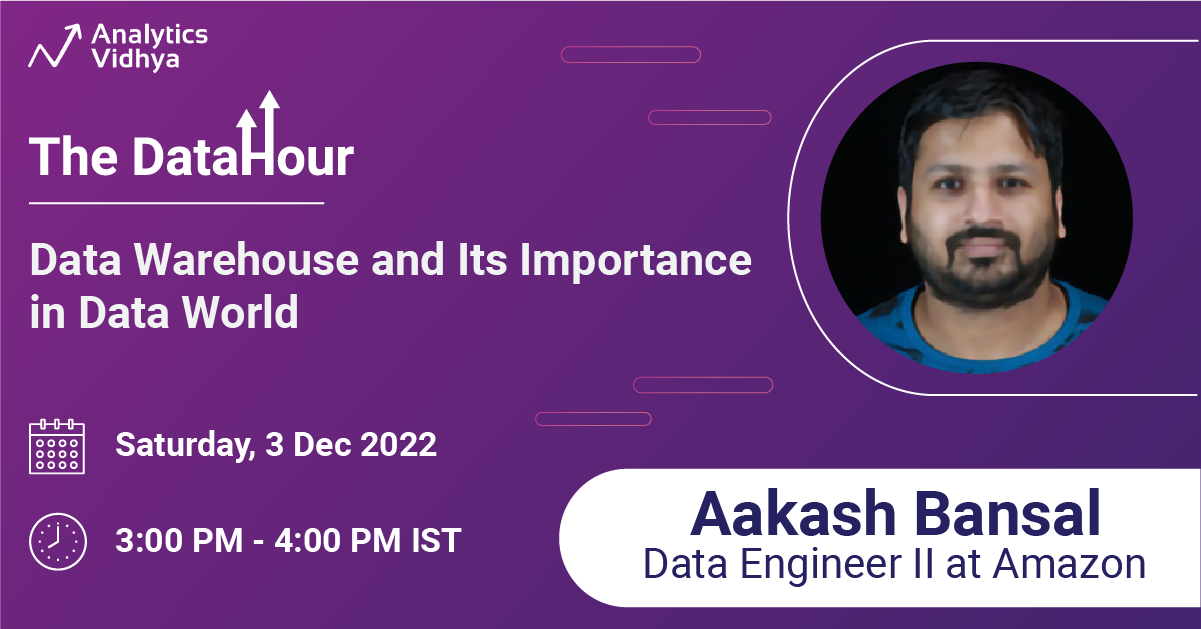 Analytics Vidhya

The DataHour

Data Warehouse and Its Importance in Data World

Saturday, 3 Dec 2022

3:00 PM - 4:00 PM IST

Aakash Bansal
Data Engineer II at Amazon